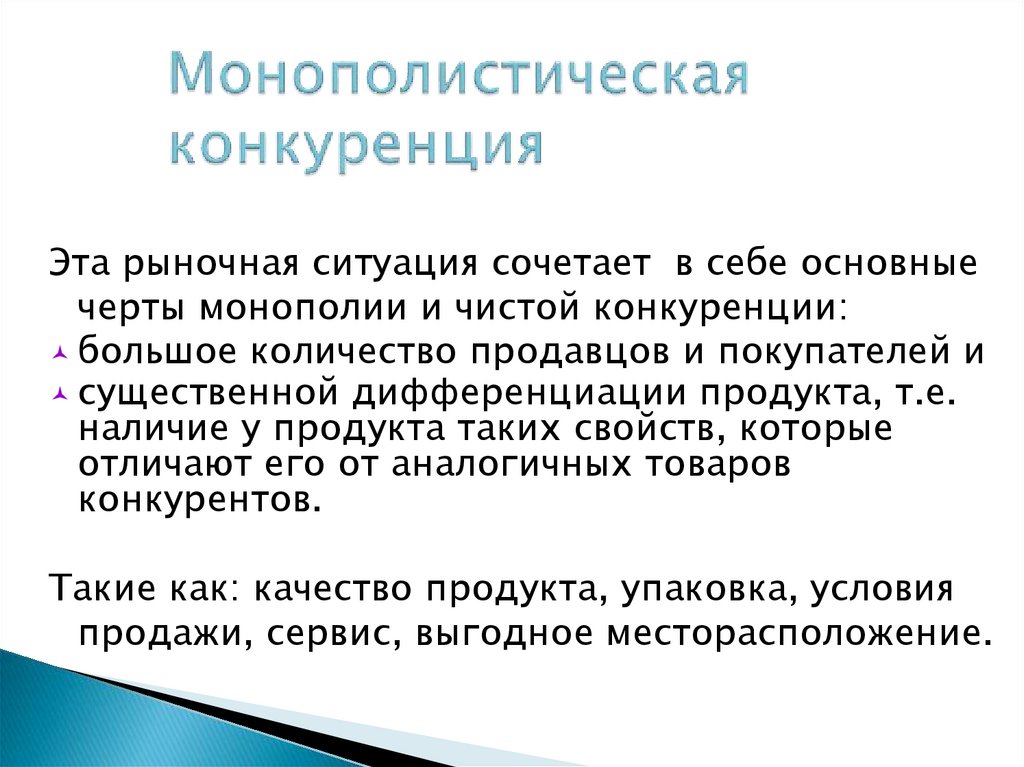 Монополистическая конкуренция

Эта рыночная ситуация сочетает в себе основные черты монополии и чистой конкуренции:

большое количество продавцов и покупателей и
существенной дифференциации продукта, т.е. наличие у продукта таких свойств, которые отличают его от аналогичных товаров конкурентов.

Такие как: качество продукта, упаковка, условия продажи, сервис, выгодное месторасположение.